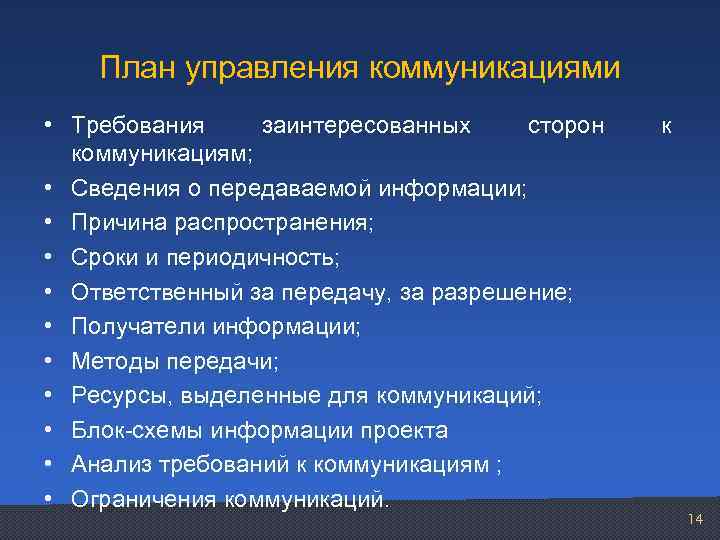 План управления коммуникациями

• Требования заинтересованных сторон к коммуникациям;
• Сведения о передаваемой информации;
• Причина распространения;
• Сроки и периодичность;
• Ответственный за передачу, за разрешение;
• Получатели информации;
• Методы передачи;
• Ресурсы, выделенные для коммуникаций;
• Блок-схемы информации проекта
• Анализ требований к коммуникациям ;
• Ограничения коммуникаций.

14